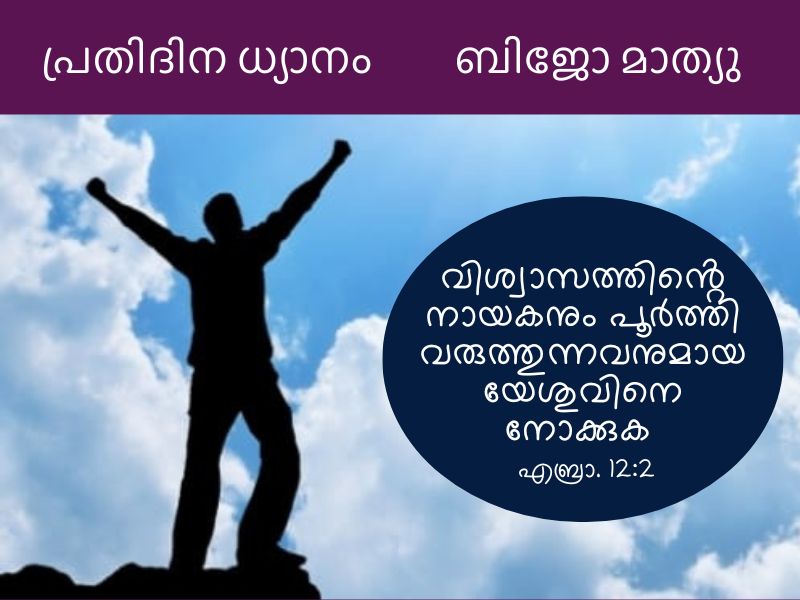 പ്രതിദിന ധ്യാനം ബിജോ മാത്യു

വിശ്വാസത്തിന്റെ നായകനും പൂർത്തി വരുത്തുന്നവനുമായ യേശുവിനെ നോക്കുക

എബ്രാ. 12:2